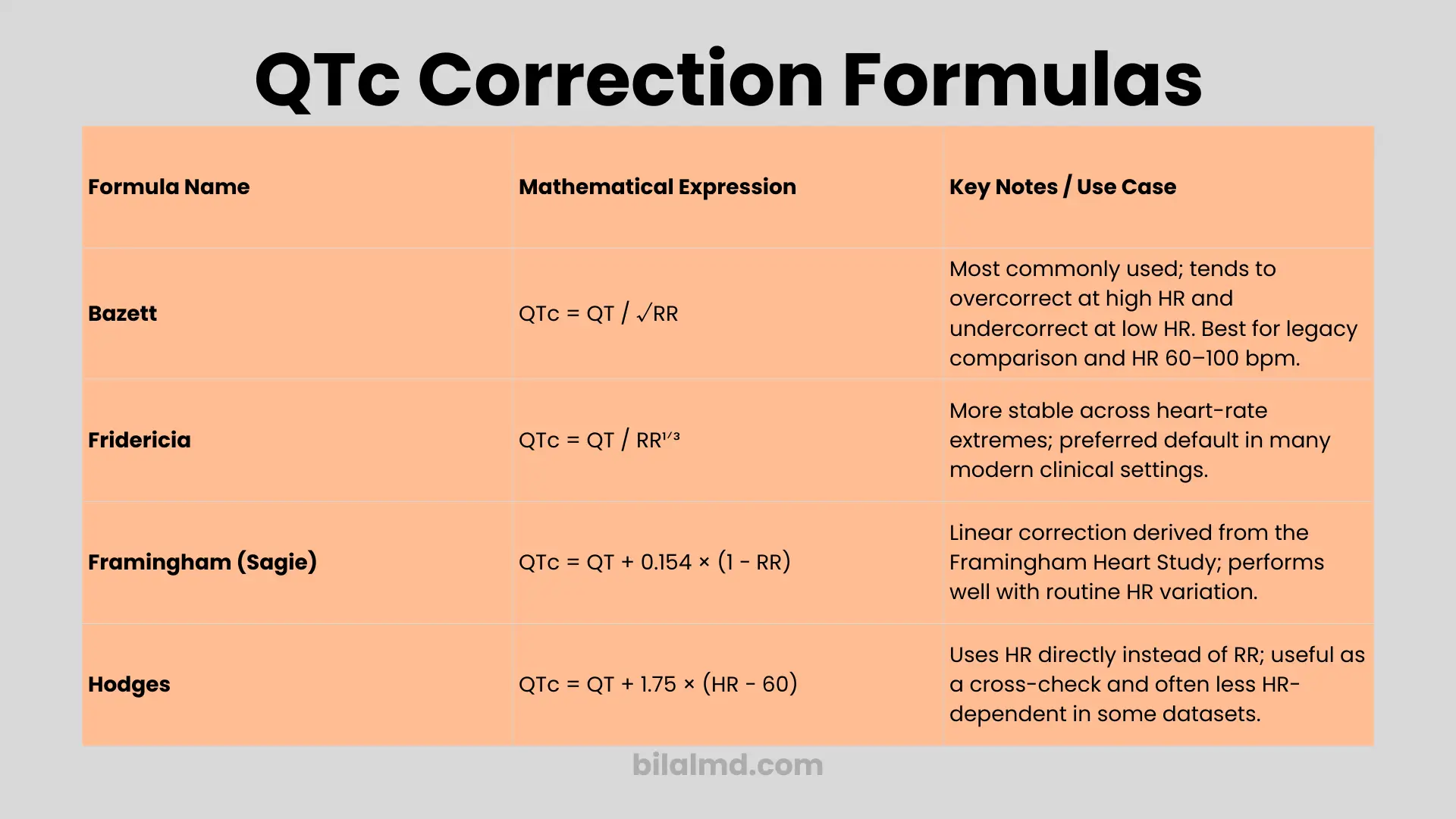 QTc Correction Formulas

| Formula Name | Mathematical Expression | Key Notes / Use Case |
|---|---|---|
| Bazett | $QTc = QT / \sqrt{RR}$ | Most commonly used; tends to overcorrect at high HR and undercorrect at low HR. Best for legacy comparison and HR 60–100 bpm. |
| Fridericia | $QTc = QT / RR^{1/3}$ | More stable across heart-rate extremes; preferred default in many modern clinical settings. |
| Framingham (Sagie) | $QTc = QT + 0.154 \times (1 - RR)$ | Linear correction derived from the Framingham Heart Study; performs well with routine HR variation. |
| Hodges | $QTc = QT + 1.75 \times (HR - 60)$ | Uses HR directly instead of RR; useful as a cross-check and often less HR-dependent in some datasets. |

bilalmd.com